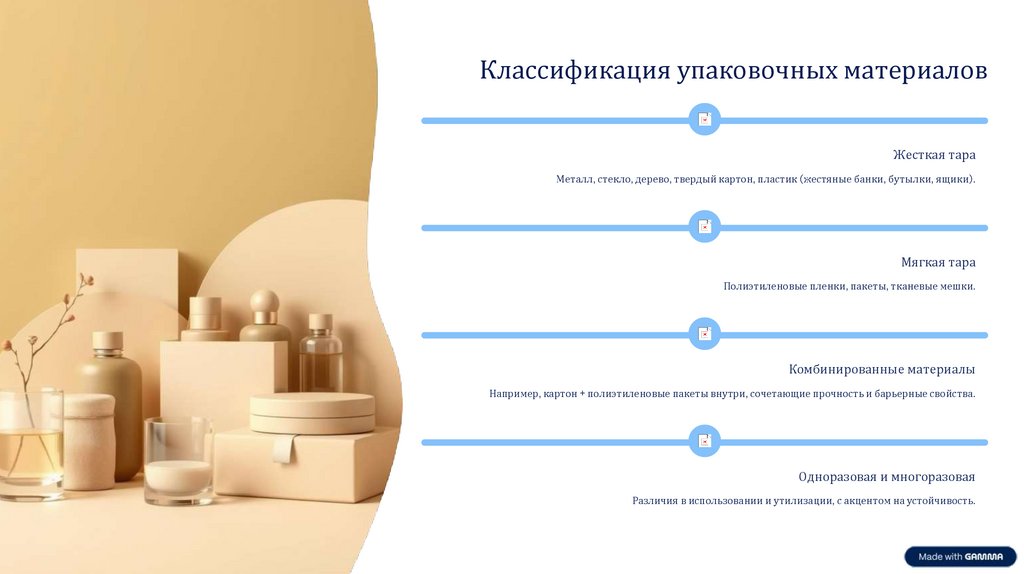 Классификация упаковочных материалов

Жесткая тара

Металл, стекло, дерево, твердый картон, пластик (жестяные банки, бутылки, ящики).

Мягкая тара

Полиэтиленовые пленки, пакеты, тканевые мешки.

Комбинированные материалы

Например, картон + полиэтиленовые пакеты внутри, сочетающие прочность и барьерные свойства.

Одноразовая и многоразовая

Различия в использовании и утилизации, с акцентом на устойчивость.

Made with GAMMA